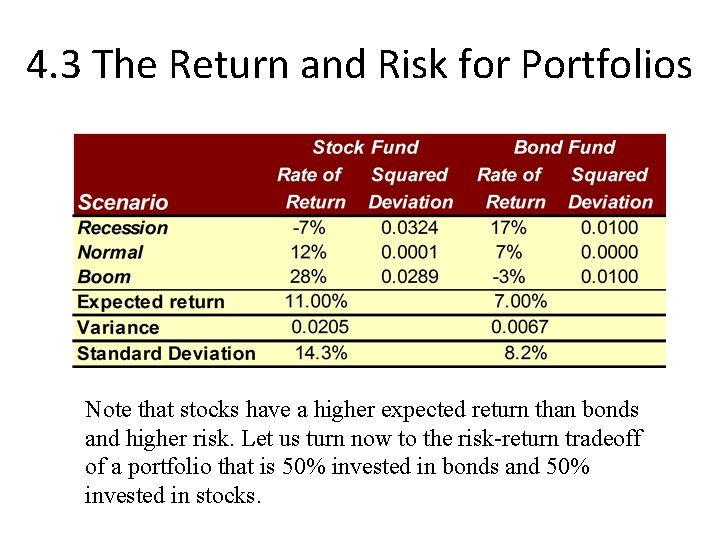 4.3 The Return and Risk for Portfolios

| Scenario | Stock Fund Rate of Return | Stock Fund Squared Deviation | Bond Fund Rate of Return | Bond Fund Squared Deviation |
|---|---|---|---|---|
| Recession | -7% | 0.0324 | 17% | 0.0100 |
| Normal | 12% | 0.0001 | 7% | 0.0000 |
| Boom | 28% | 0.0289 | -3% | 0.0100 |
| Expected return | 11.00% | | 7.00% | |
| Variance | 0.0205 | | 0.0067 | |
| Standard Deviation | 14.3% | | 8.2% | |

Note that stocks have a higher expected return than bonds and higher risk. Let us turn now to the risk-return tradeoff of a portfolio that is 50% invested in bonds and 50% invested in stocks.